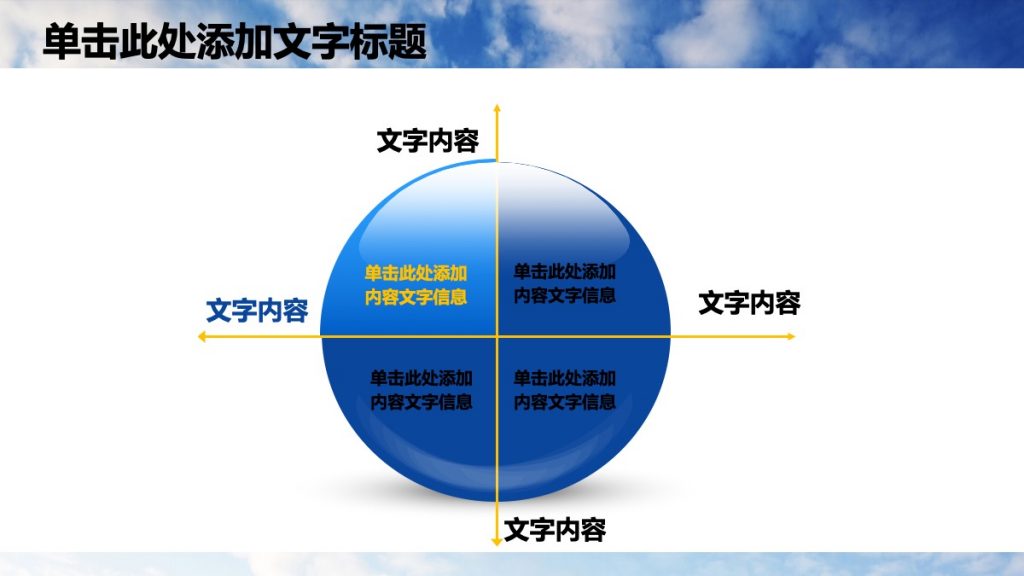 单击此处添加文字标题

文字内容

文字内容

单击此处添加内容文字信息

单击此处添加内容文字信息

文字内容

单击此处添加内容文字信息

单击此处添加内容文字信息

文字内容